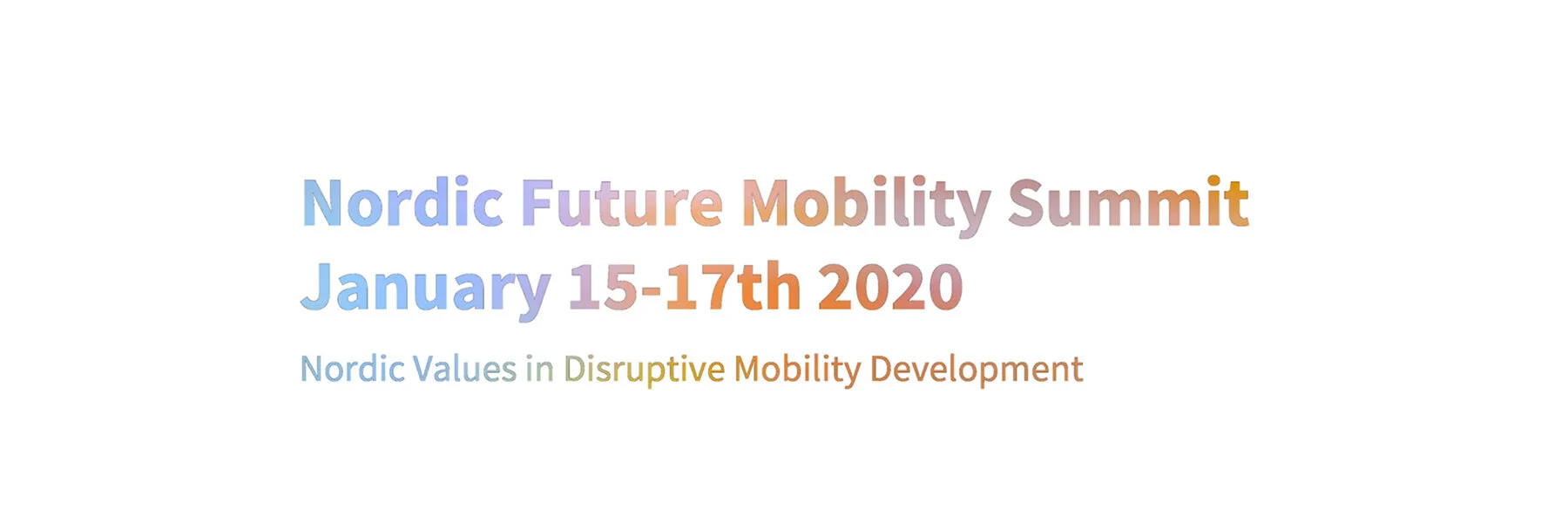 Nordic Future Mobility Summit
January 15-17th 2020

Nordic Values in Disruptive Mobility Development